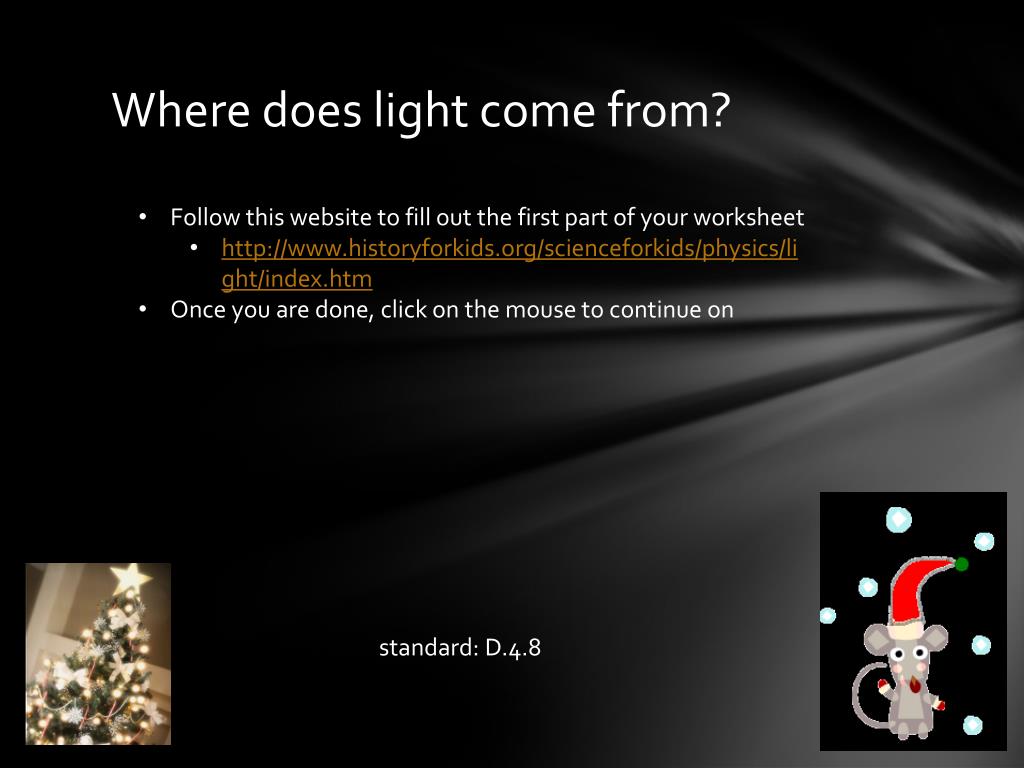 Where does light come from?

• Follow this website to fill out the first part of your worksheet
  • http://www.historyforkids.org/scienceforkids/physics/light/index.htm
• Once you are done, click on the mouse to continue on

standard: D.4.8